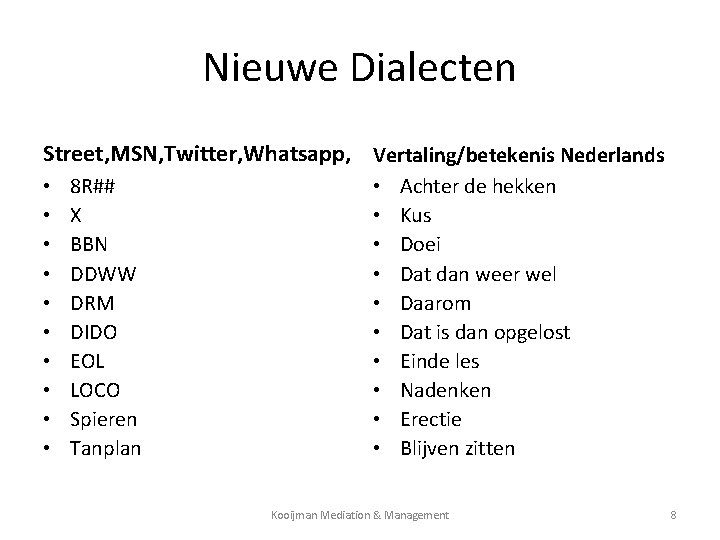 Nieuwe Dialecten

Street,MSN,Twitter,Whatsapp,
• 8R##
• X
• BBN
• DDWW
• DRM
• DIDO
• EOL
• LOCO
• Spieren
• Tanplan

Vertaling/betekenis Nederlands
• Achter de hekken
• Kus
• Doei
• Dat dan weer wel
• Daarom
• Dat is dan opgelost
• Einde les
• Nadenken
• Erectie
• Blijven zitten

Kooijman Mediation & Management
8